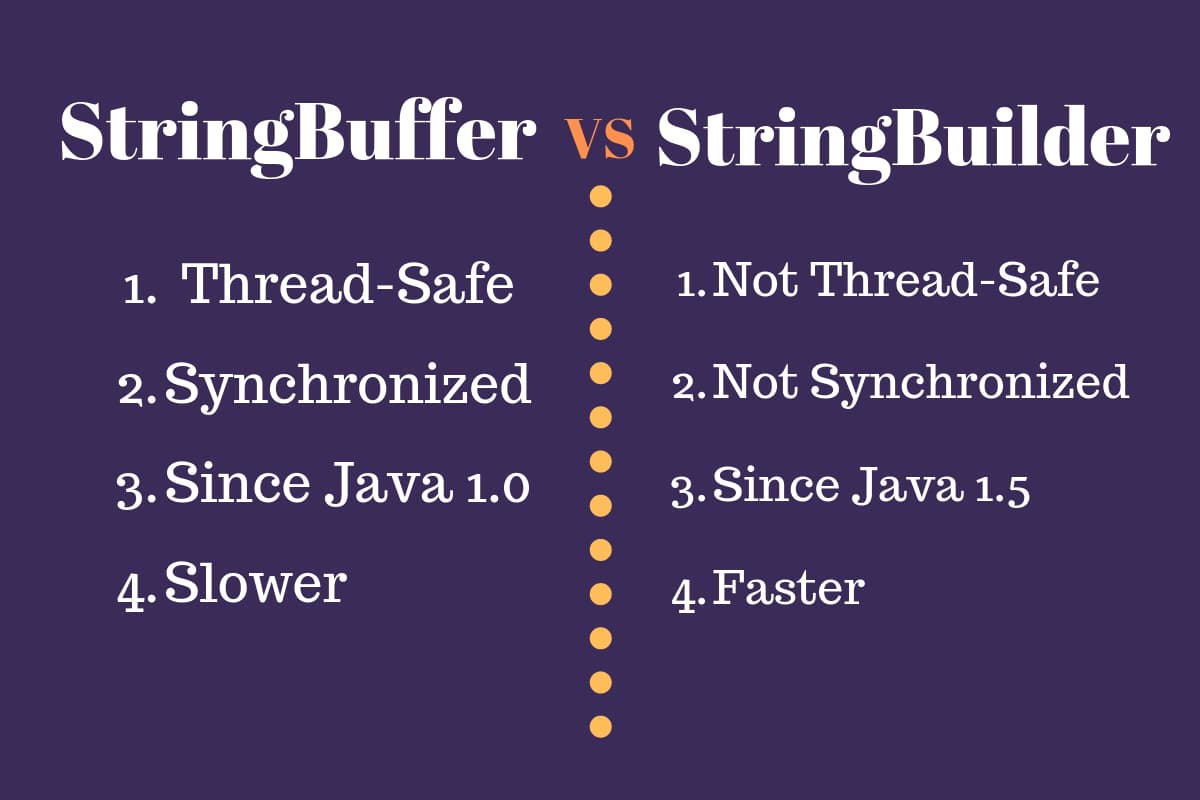 StringBuffer vs StringBuilder

1. Thread-Safe
2. Synchronized
3. Since Java 1.0
4. Slower

1. Not Thread-Safe
2. Not Synchronized
3. Since Java 1.5
4. Faster